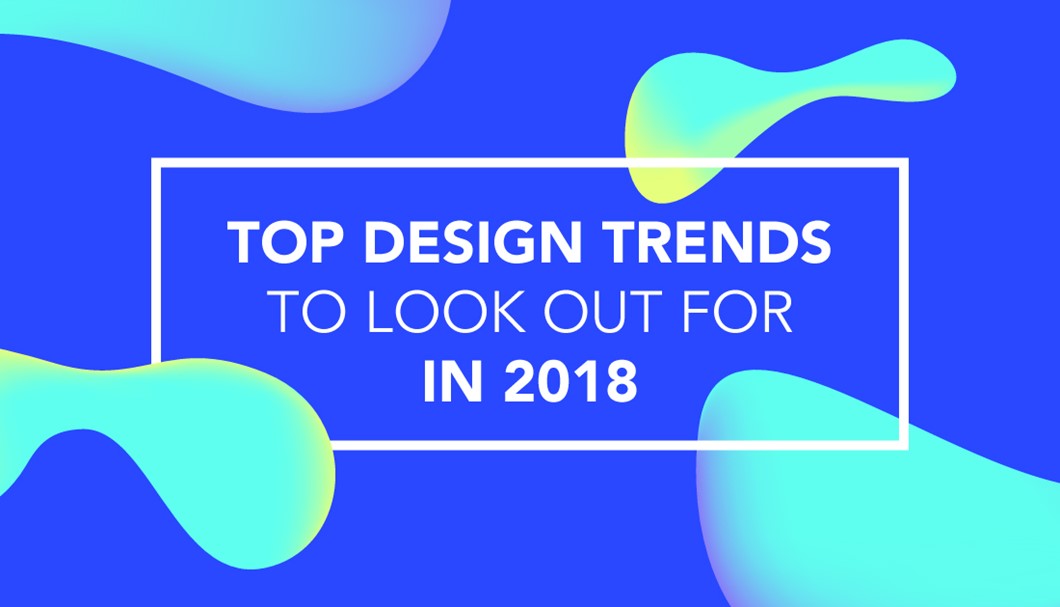 TOP DESIGN TRENDS
TO LOOK OUT FOR
IN 2018